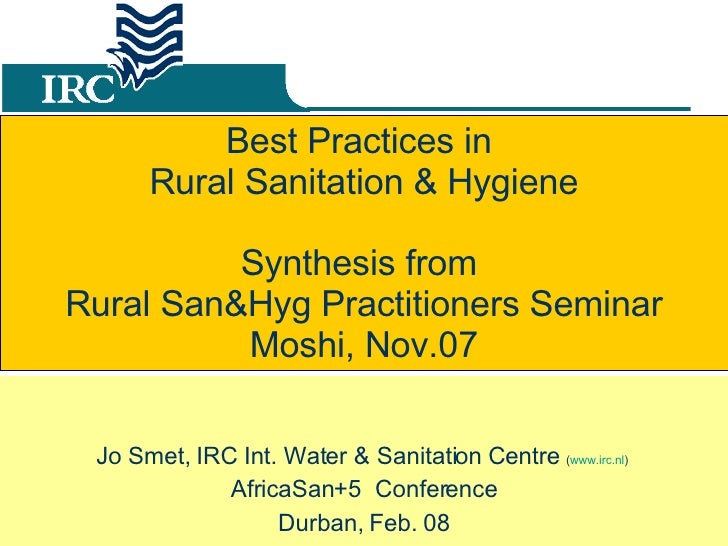 IRC

Best Practices in
Rural Sanitation & Hygiene

Synthesis from
Rural San&Hyg Practitioners Seminar
Moshi, Nov.07

Jo Smet, IRC Int. Water & Sanitation Centre (www.irc.nl)
AfricaSan+5 Conference
Durban, Feb. 08